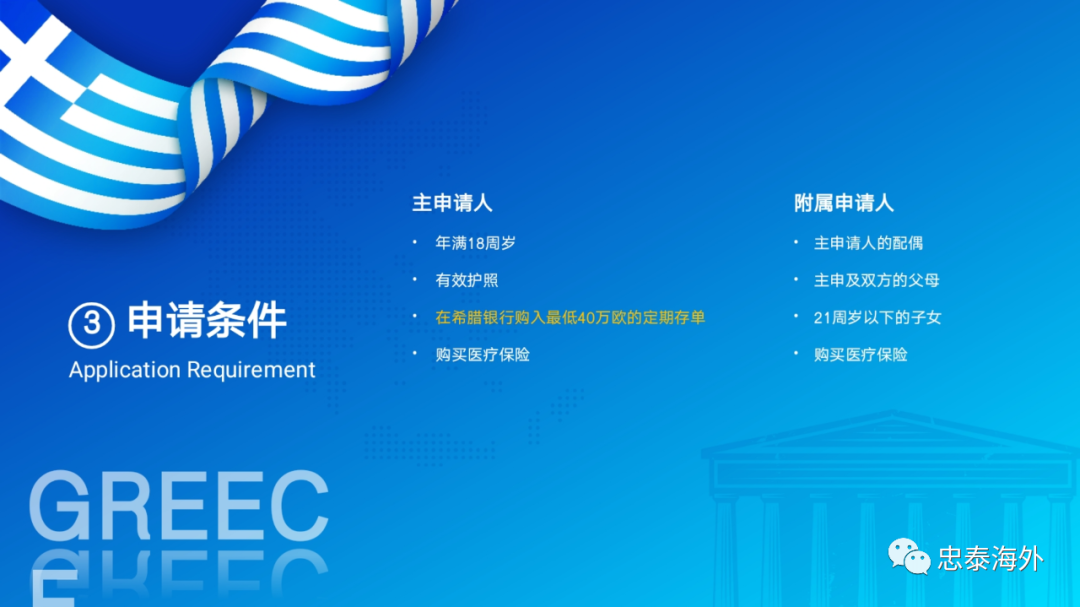 ③ 申请条件
Application Requirement

主申请人
• 年满18周岁
• 有效护照
• 在希腊银行购入最低40万欧的定期存单
• 购买医疗保险

附属申请人
• 主申请人的配偶
• 主申及双方的父母
• 21周岁以下的子女
• 购买医疗保险

GREEC
E

忠泰海外